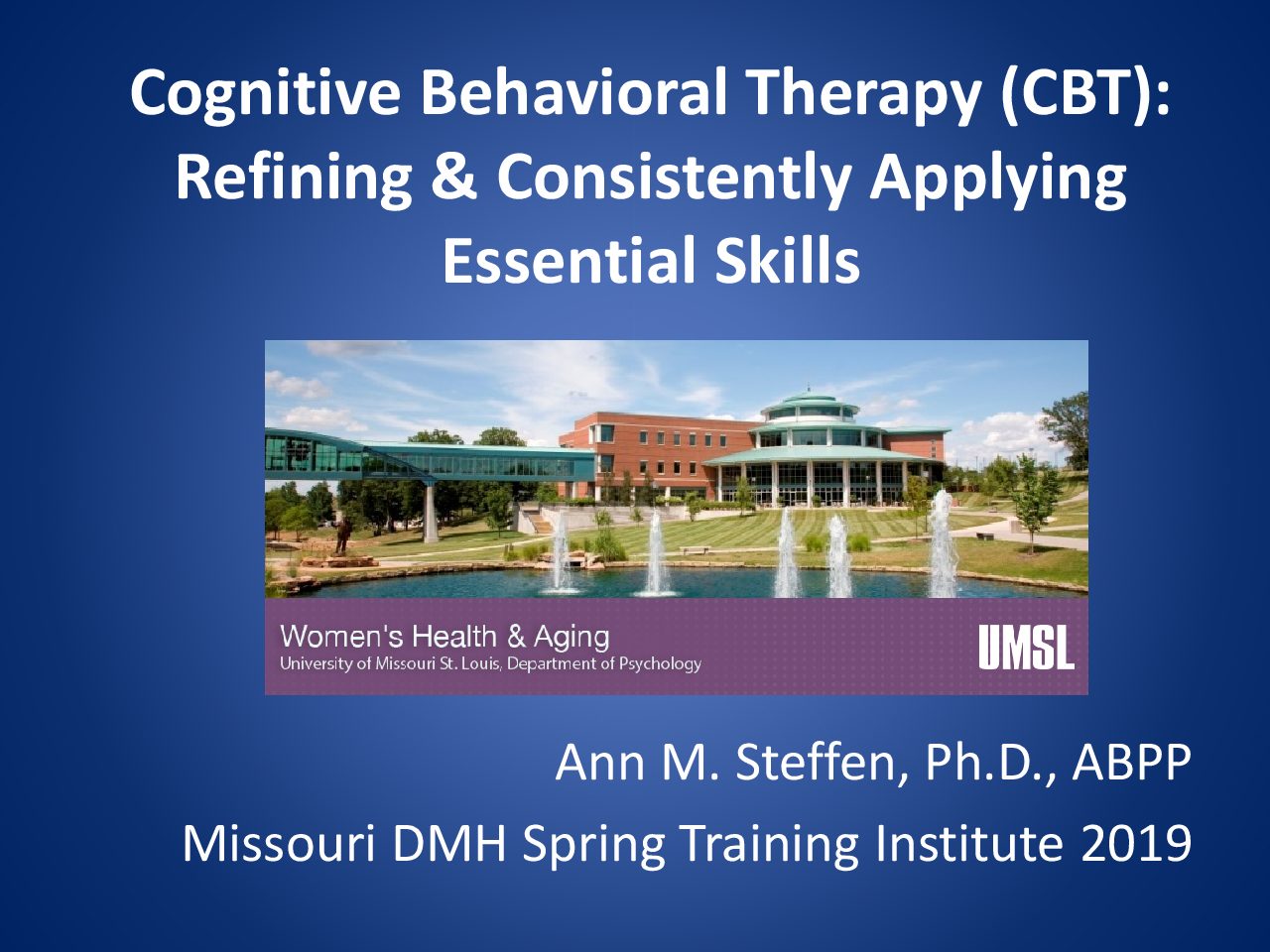 Cognitive Behavioral Therapy (CBT): Refining & Consistently Applying Essential Skills

Women's Health & Aging
University of Missouri St. Louis, Department of Psychology

UMSL

Ann M. Steffen, Ph.D., ABPP

Missouri DMH Spring Training Institute 2019